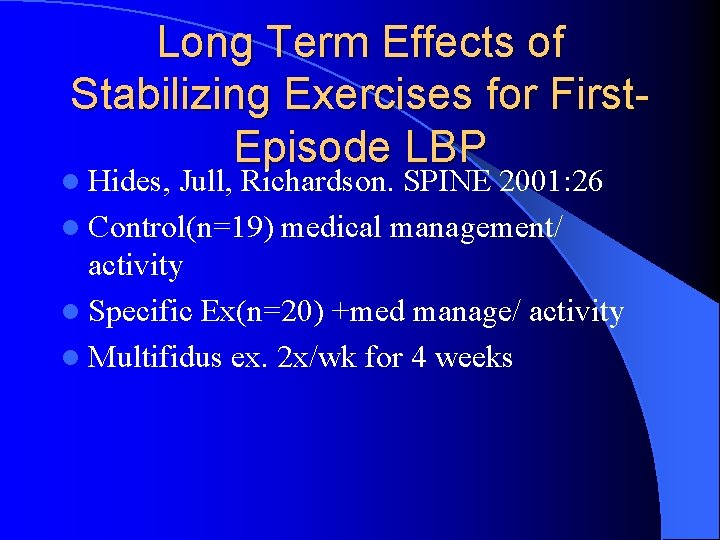 Long Term Effects of Stabilizing Exercises for First-Episode LBP

- Hides, Jull, Richardson. SPINE 2001:26
- Control(n=19) medical management/ activity
- Specific Ex(n=20) +med manage/ activity
- Multifidus ex. 2x/wk for 4 weeks